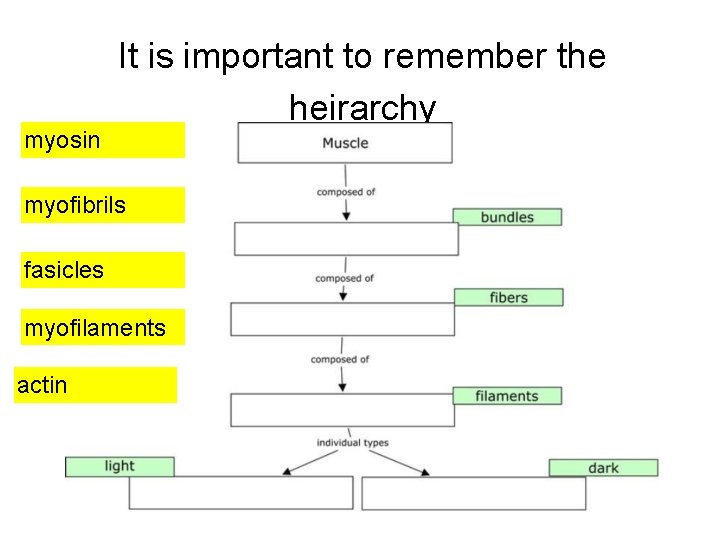 It is important to remember the heirarchy

myosin

myofibrils

fasicles

myofilaments

actin

Muscle

composed of

bundles

composed of

fibers

composed of

filaments

individual types

light

dark